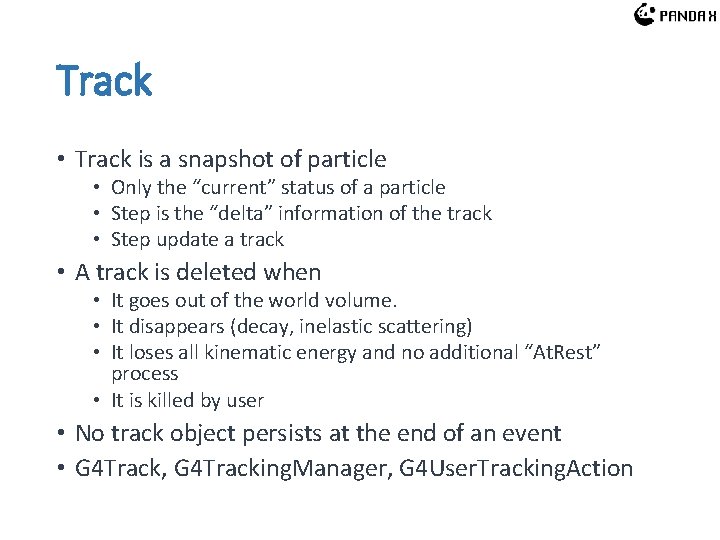 PANDA X

Track

• Track is a snapshot of particle
• Only the "current" status of a particle
• Step is the "delta" information of the track
• Step update a track
• A track is deleted when
• It goes out of the world volume.
• It disappears (decay, inelastic scattering)
• It loses all kinematic energy and no additional "AtRest" process
• It is killed by user
• No track object persists at the end of an event
• G4Track, G4TrackingManager, G4UserTrackingAction